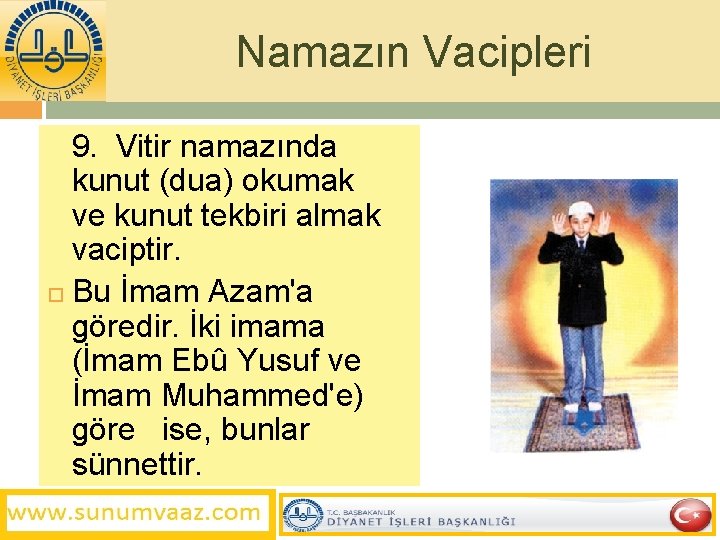 DİYANET İŞLERİ BAŞKANLIĞI

Namazın Vacipleri

9. Vitir namazında kunut (dua) okumak ve kunut tekbiri almak vaciptir.

Bu İmam Azam'a göredir. İki imama (İmam Ebû Yusuf ve İmam Muhammed'e) göre ise, bunlar sünnettir.

www.sunumvaaz.com

T.C. BAŞBAKANLIK
DİYANET İŞLERİ BAŞKANLIĞI